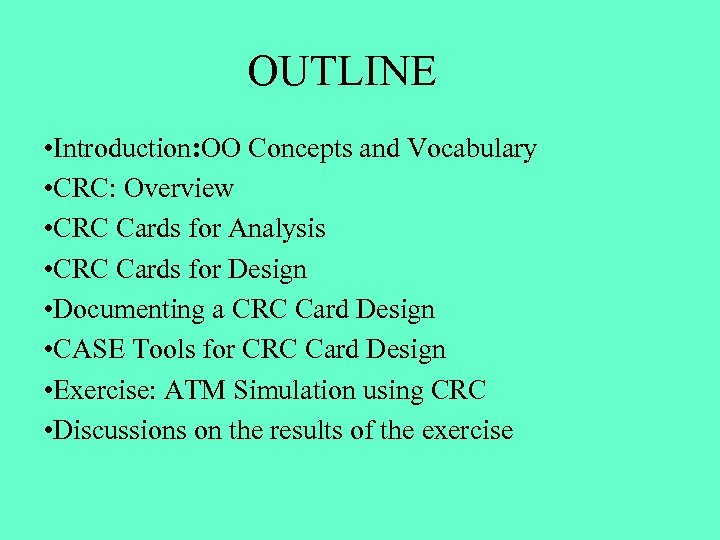 OUTLINE

•Introduction:OO Concepts and Vocabulary
•CRC: Overview
•CRC Cards for Analysis
•CRC Cards for Design
•Documenting a CRC Card Design
•CASE Tools for CRC Card Design
•Exercise: ATM Simulation using CRC
•Discussions on the results of the exercise